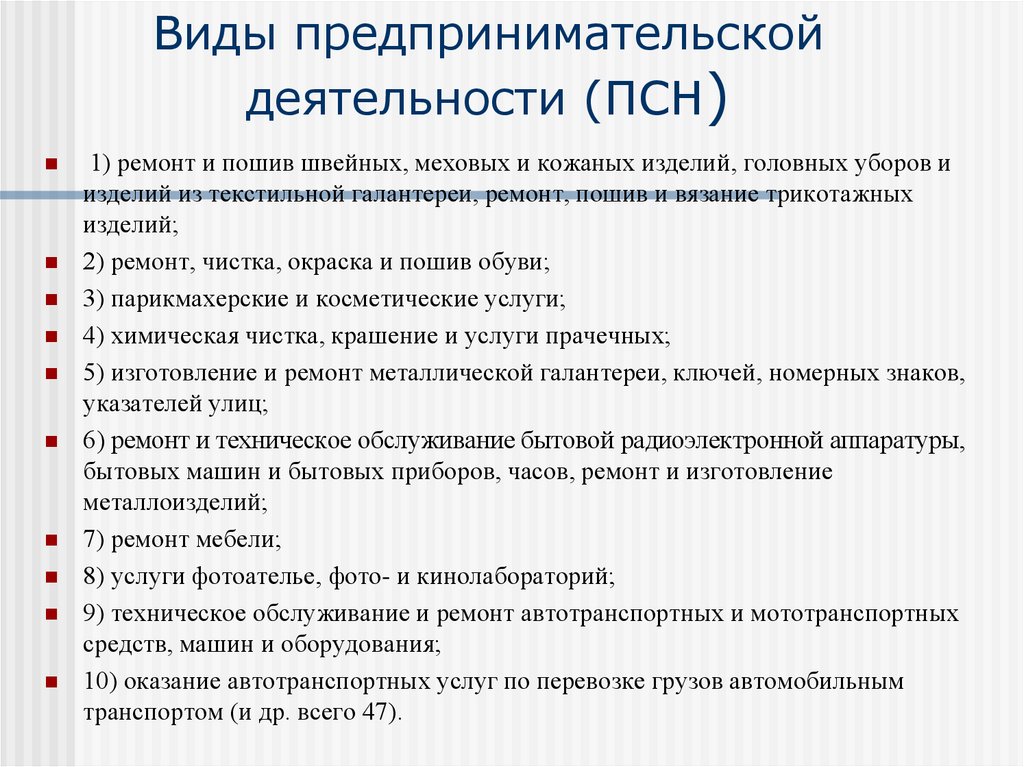 Виды предпринимательской деятельности (ПСН)

1) ремонт и пошив швейных, меховых и кожаных изделий, головных уборов и изделий из текстильной галантереи, ремонт, пошив и вязание трикотажных изделий;

2) ремонт, чистка, окраска и пошив обуви;

3) парикмахерские и косметические услуги;

4) химическая чистка, крашение и услуги прачечных;

5) изготовление и ремонт металлической галантереи, ключей, номерных знаков, указателей улиц;

6) ремонт и техническое обслуживание бытовой радиоэлектронной аппаратуры, бытовых машин и бытовых приборов, часов, ремонт и изготовление металлоизделий;

7) ремонт мебели;

8) услуги фотоателье, фото- и кинолабораторий;

9) техническое обслуживание и ремонт автотранспортных и мототранспортных средств, машин и оборудования;

10) оказание автотранспортных услуг по перевозке грузов автомобильным транспортом (и др. всего 47).